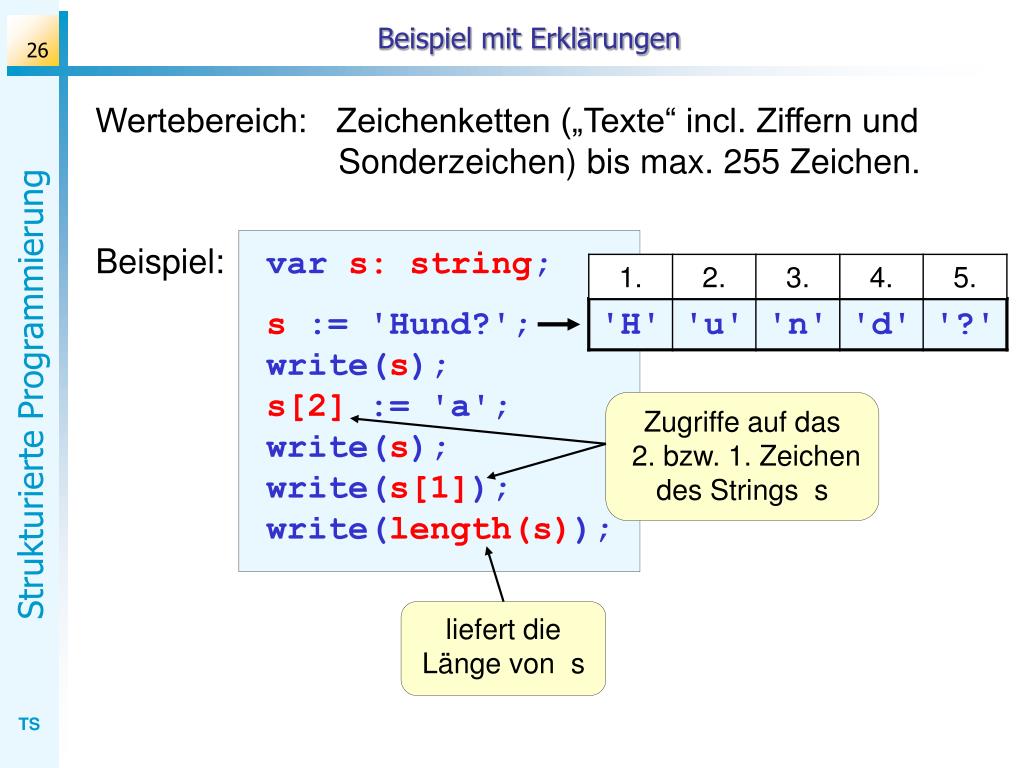 26

Beispiel mit Erklärungen

Strukturierte Programmierung

Wertebereich: Zeichenketten („Texte“ incl. Ziffern und Sonderzeichen) bis max. 255 Zeichen.

Beispiel:

var s: string;

s := 'Hund?';
write(s);
s[2] := 'a';
write(s);
write(s[1]);
write(length(s));

| 1. | 2. | 3. | 4. | 5. |
|---|---|---|---|---|
| 'H' | 'u' | 'n' | 'd' | '?' |

Zugriffe auf das 2. bzw. 1. Zeichen des Strings s

liefert die Länge von s

TS